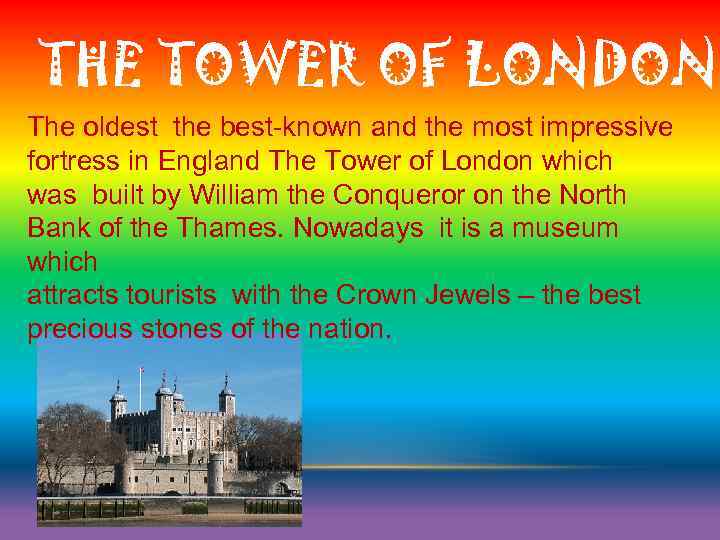 THE TOWER OF LONDON

The oldest the best-known and the most impressive fortress in England The Tower of London which was built by William the Conqueror on the North Bank of the Thames. Nowadays it is a museum which
attracts tourists with the Crown Jewels – the best precious stones of the nation.